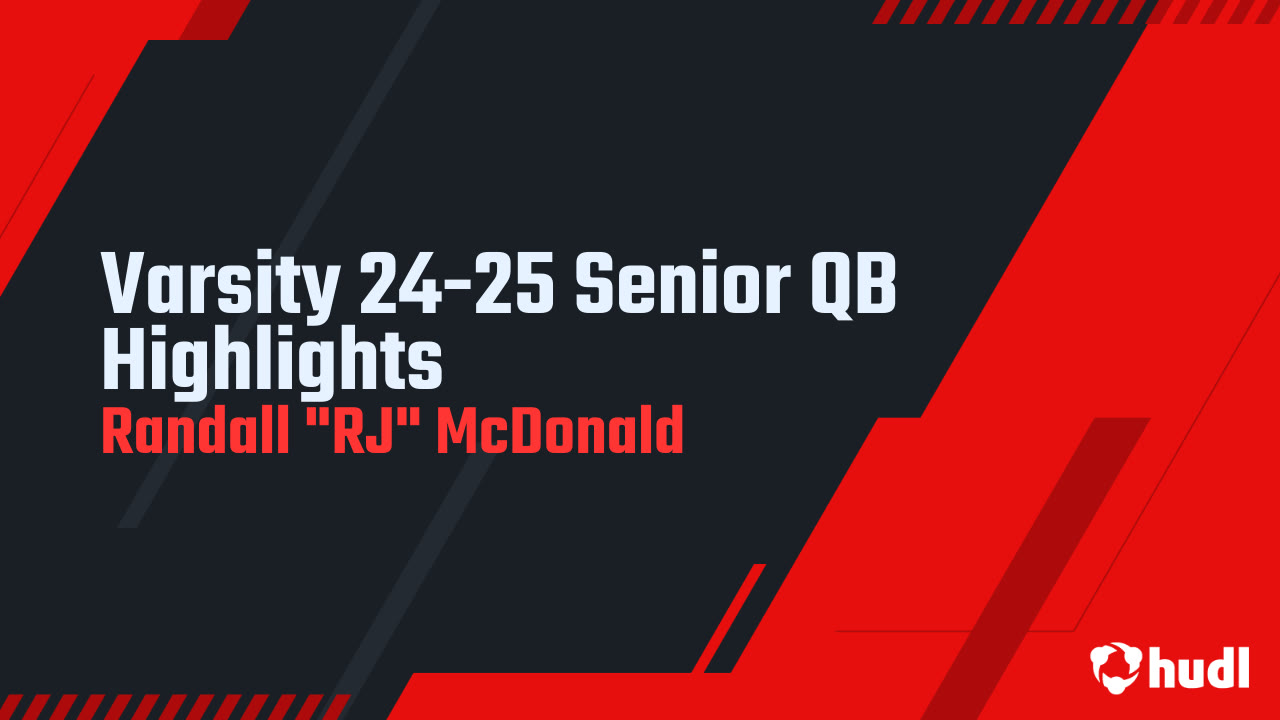 Varsity 24-25 Senior QB Highlights
Randall "RJ" McDonald

hudl